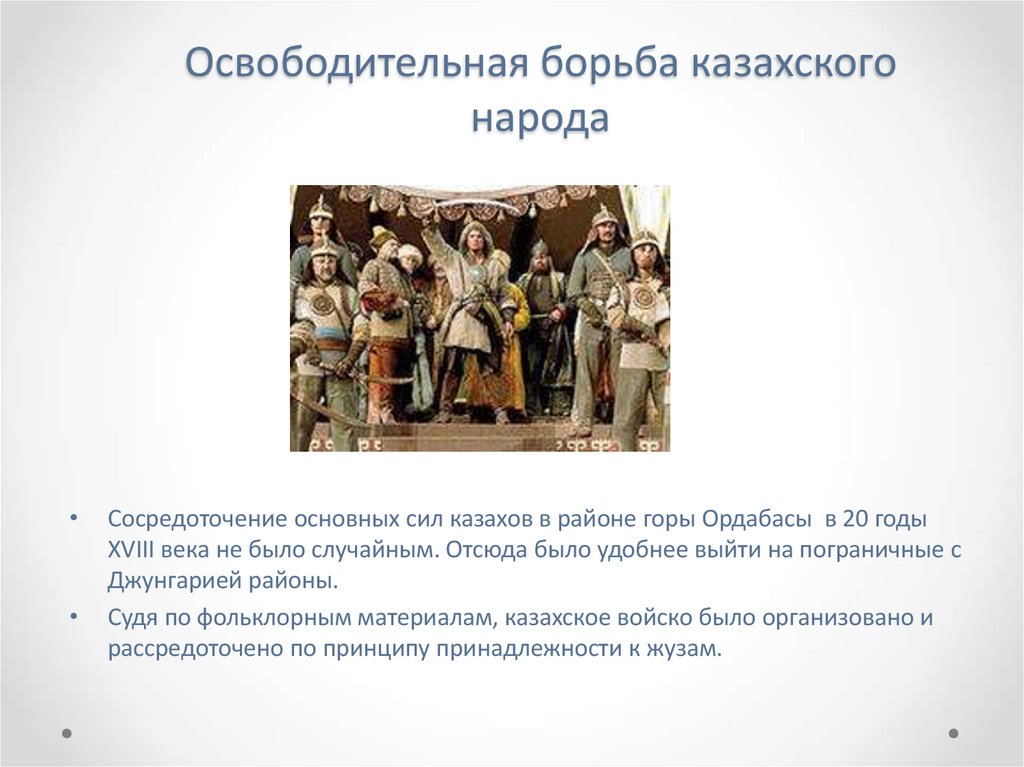 Освободительная борьба казахского народа

• Сосредоточение основных сил казахов в районе горы Ордабасы в 20 годы XVIII века не было случайным. Отсюда было удобнее выйти на пограничные с Джунгарией районы.
• Судя по фольклорным материалам, казахское войско было организовано и рассредоточено по принципу принадлежности к жузам.